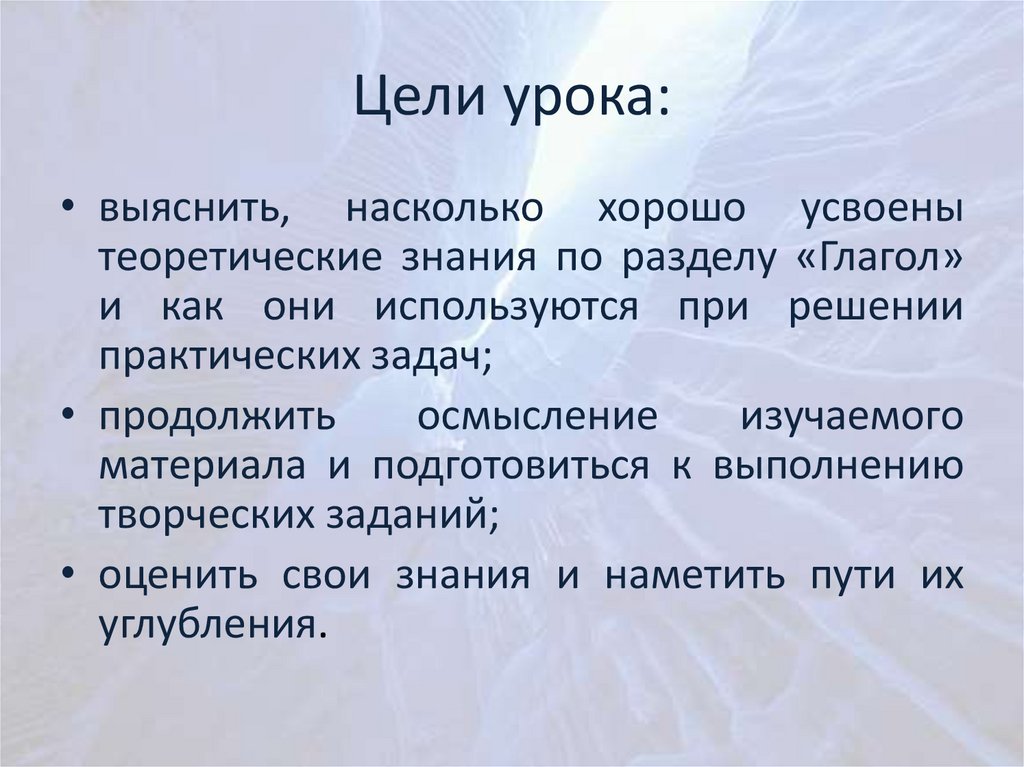 Цели урока:

• выяснить, насколько хорошо усвоены теоретические знания по разделу «Глагол» и как они используются при решении практических задач;

• продолжить осмысление изучаемого материала и подготовиться к выполнению творческих заданий;

• оценить свои знания и наметить пути их углубления.